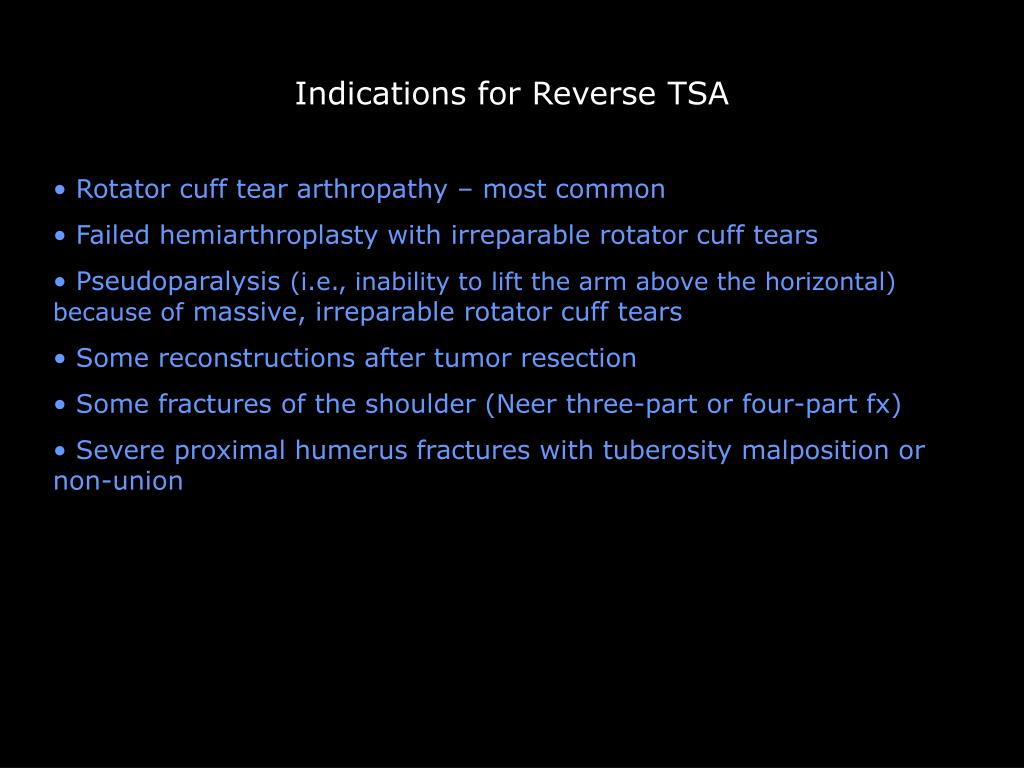 Indications for Reverse TSA

• Rotator cuff tear arthropathy – most common

• Failed hemiarthroplasty with irreparable rotator cuff tears

• Pseudoparalysis (i.e., inability to lift the arm above the horizontal) because of massive, irreparable rotator cuff tears

• Some reconstructions after tumor resection

• Some fractures of the shoulder (Neer three-part or four-part fx)

• Severe proximal humerus fractures with tuberosity malposition or non-union